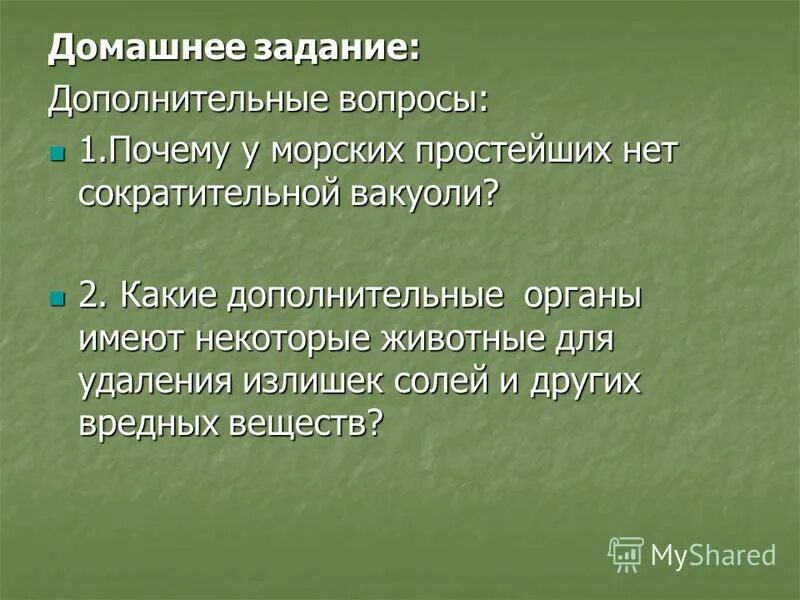 Домашнее задание:
Дополнительные вопросы:

1.Почему у морских простейших нет сократительной вакуоли?

2. Какие дополнительные органы имеют некоторые животные для удаления излишек солей и других вредных веществ?

MyShared